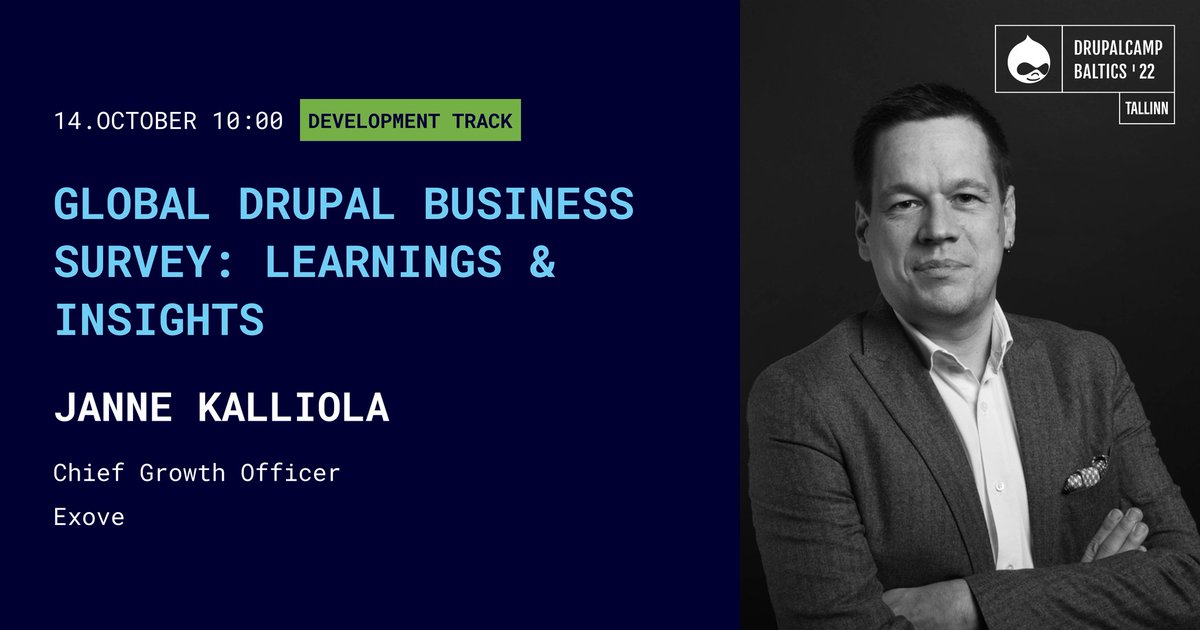 14.OCTOBER 10:00 DEVELOPMENT TRACK

GLOBAL DRUPAL BUSINESS SURVEY: LEARNINGS & INSIGHTS

JANNE KALLIOLA

Chief Growth Officer

Exove

DRUPALCAMP BALTICS '22

TALLINN